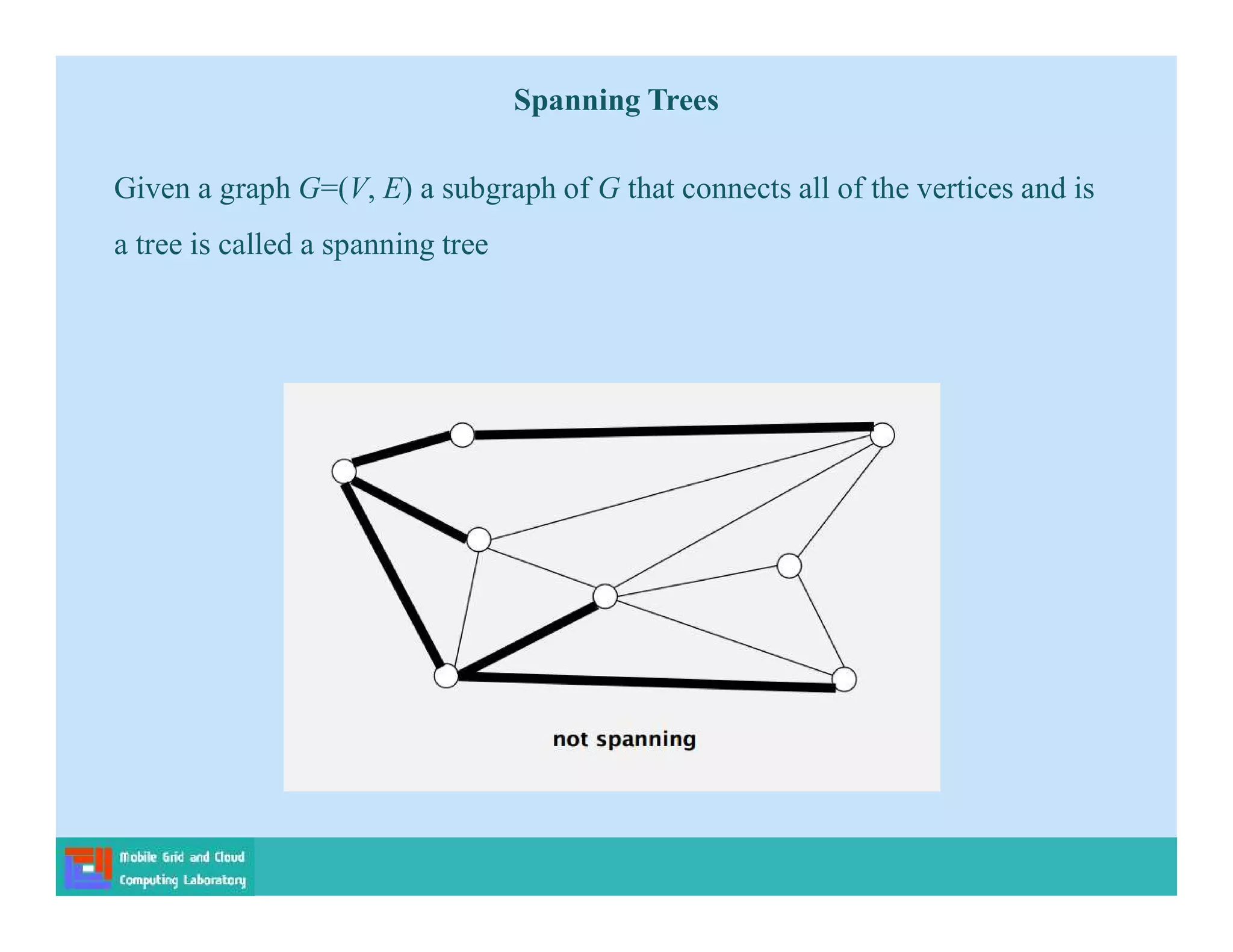 Spanning Trees

Given a graph $G=(V, E)$ a subgraph of $G$ that connects all of the vertices and is a tree is called a spanning tree

not spanning

Mobile Grid and Cloud Computing Laboratory